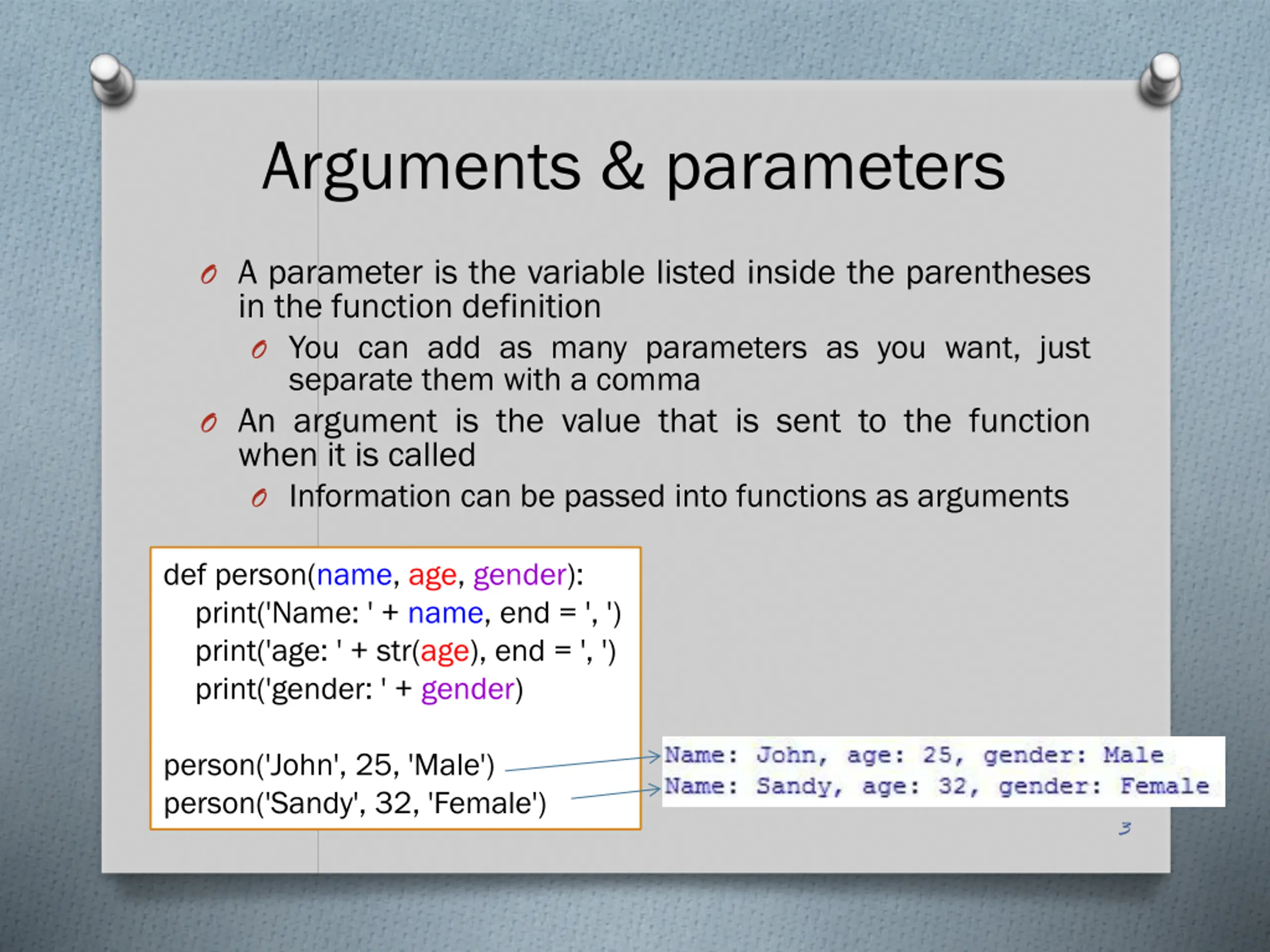 Arguments & parameters

A parameter is the variable listed inside the parentheses in the function definition

You can add as many parameters as you want, just separate them with a comma

An argument is the value that is sent to the function when it is called

Information can be passed into functions as arguments

def person(name, age, gender):
    print('Name: ' + name, end = ', ')
    print('age: ' + str(age), end = ', ')
    print('gender: ' + gender)

person('John', 25, 'Male')
person('Sandy', 32, 'Female')

Name: John, age: 25, gender: Male
Name: Sandy, age: 32, gender: Female

3